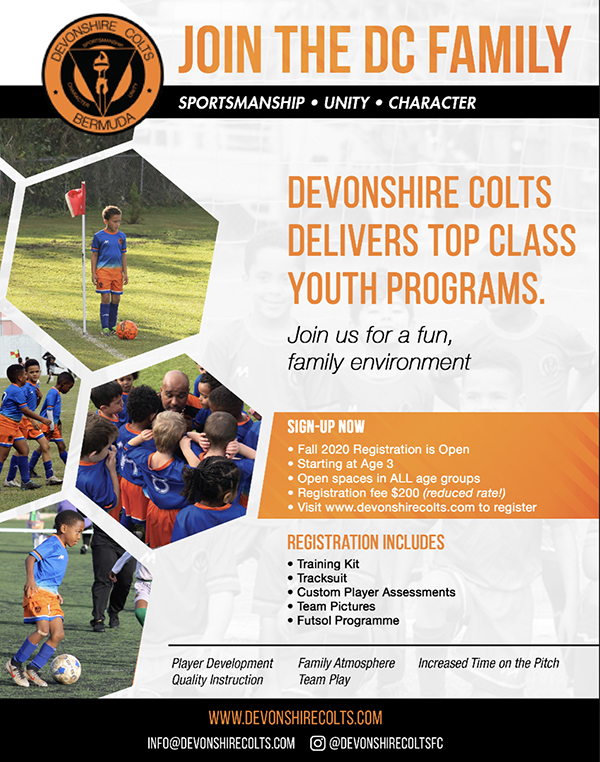 DEVONSHIRE COLTS
SPORTSMANSHIP
CHARACTER
UNITY
BERMUDA

JOIN THE DC FAMILY

SPORTSMANSHIP • UNITY • CHARACTER

DEVONSHIRE COLTS DELIVERS TOP CLASS YOUTH PROGRAMS.

Join us for a fun, family environment

SIGN-UP NOW
• Fall 2020 Registration is Open
• Starting at Age 3
• Open spaces in ALL age groups
• Registration fee $200 (reduced rate!)
• Visit www.devonshirecolts.com to register

REGISTRATION INCLUDES
• Training Kit
• Tracksuit
• Custom Player Assessments
• Team Pictures
• Futsol Programme

Player Development
Quality Instruction

Family Atmosphere
Team Play

Increased Time on the Pitch

WWW.DEVONSHIRECOLTS.COM
INFO@DEVONSHIRECOLTS.COM @DEVONSHIRECOLTSFC